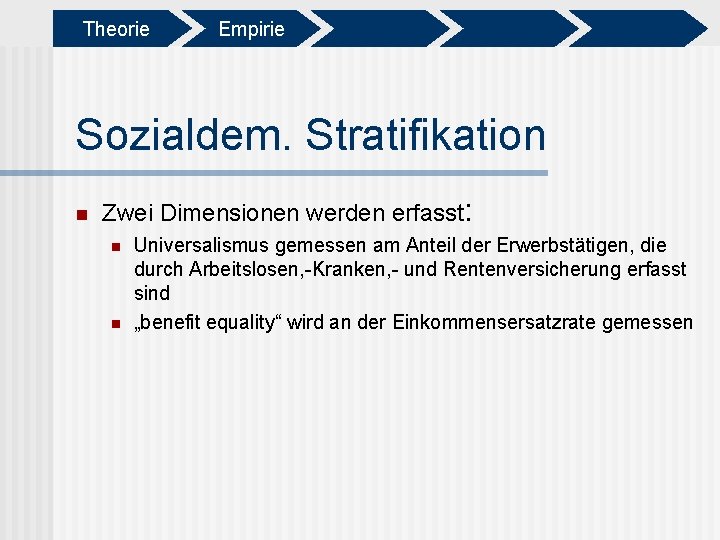 Theorie
Empirie

Sozialdem. Stratifikation

Zwei Dimensionen werden erfasst:

Universalismus gemessen am Anteil der Erwerbstätigen, die durch Arbeitslosen,-Kranken,- und Rentenversicherung erfasst sind

„benefit equality“ wird an der Einkommensersatzrate gemessen